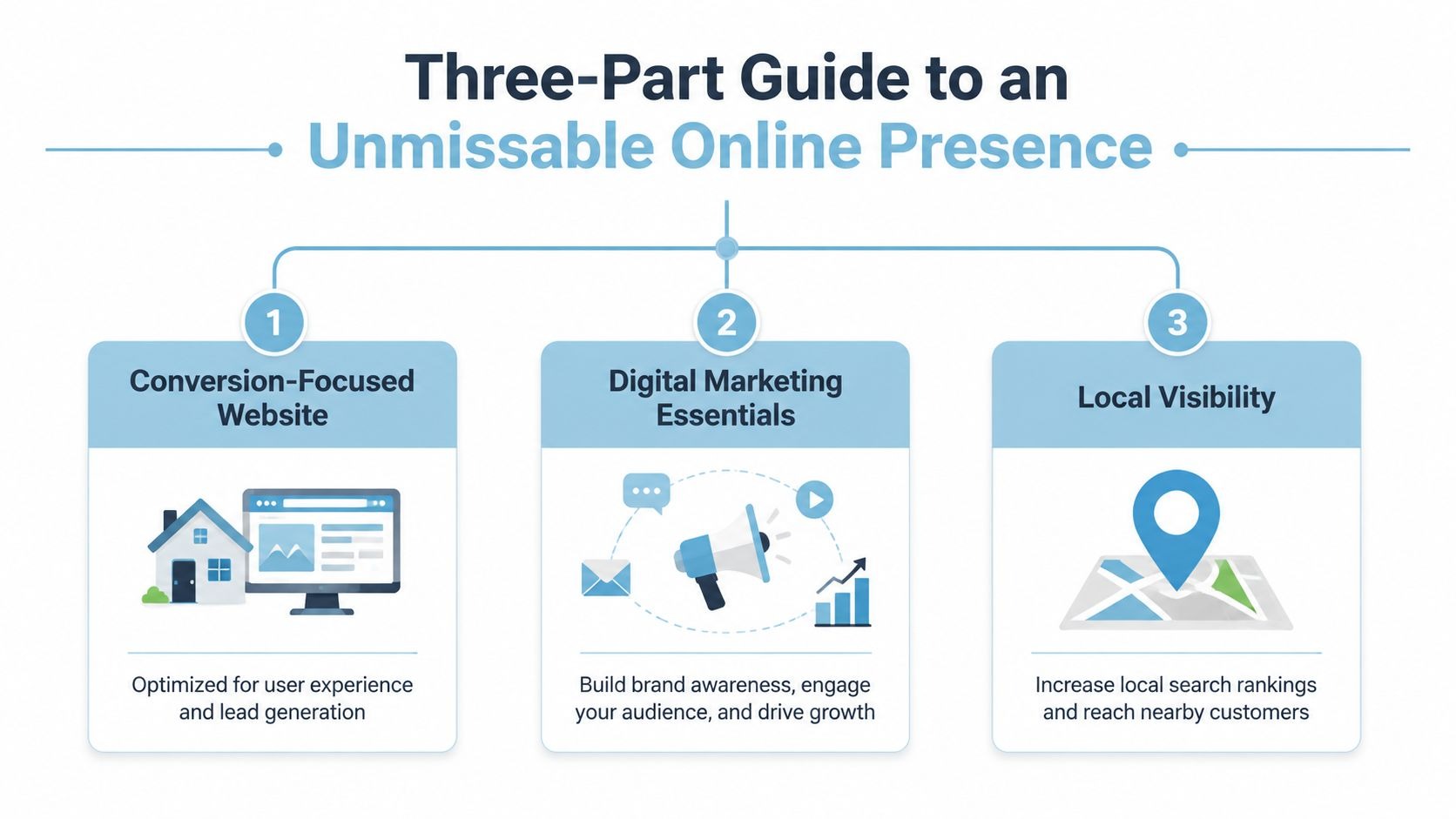 Three-Part Guide to an
Unmissable Online Presence

1
Conversion-Focused Website

Optimized for user experience and lead generation

2
Digital Marketing Essentials

Build brand awareness, engage your audience, and drive growth

3
Local Visibility

Increase local search rankings and reach nearby customers